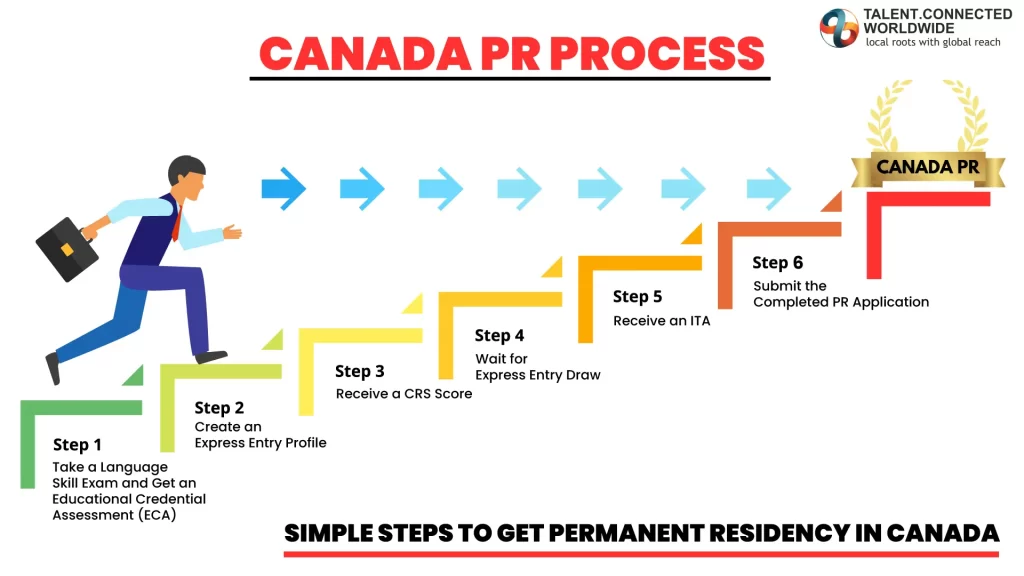 TALENT.CONNECTED WORLDWIDE
local roots with global reach

CANADA PR PROCESS

CANADA PR

Step 1
Take a Language Skill Exam and Get an Educational Credential Assessment (ECA)

Step 2
Create an Express Entry Profile

Step 3
Receive a CRS Score

Step 4
Wait for Express Entry Draw

Step 5
Receive an ITA

Step 6
Submit the Completed PR Application

SIMPLE STEPS TO GET PERMANENT RESIDENCY IN CANADA